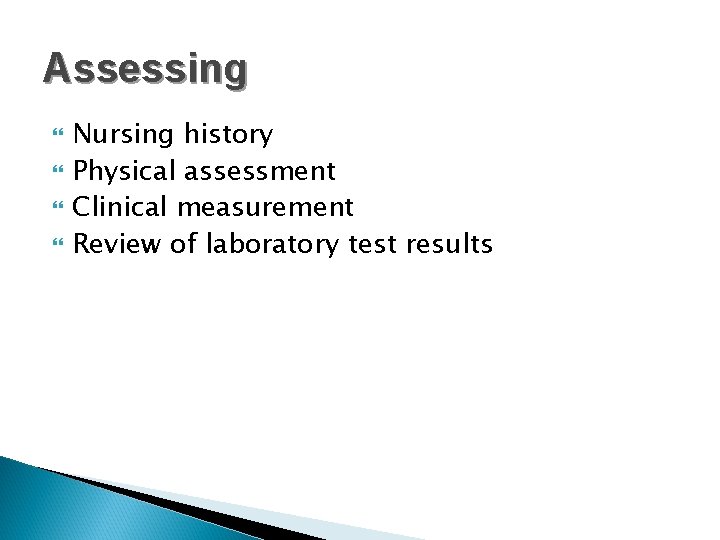 Assessing

Nursing history
Physical assessment
Clinical measurement
Review of laboratory test results